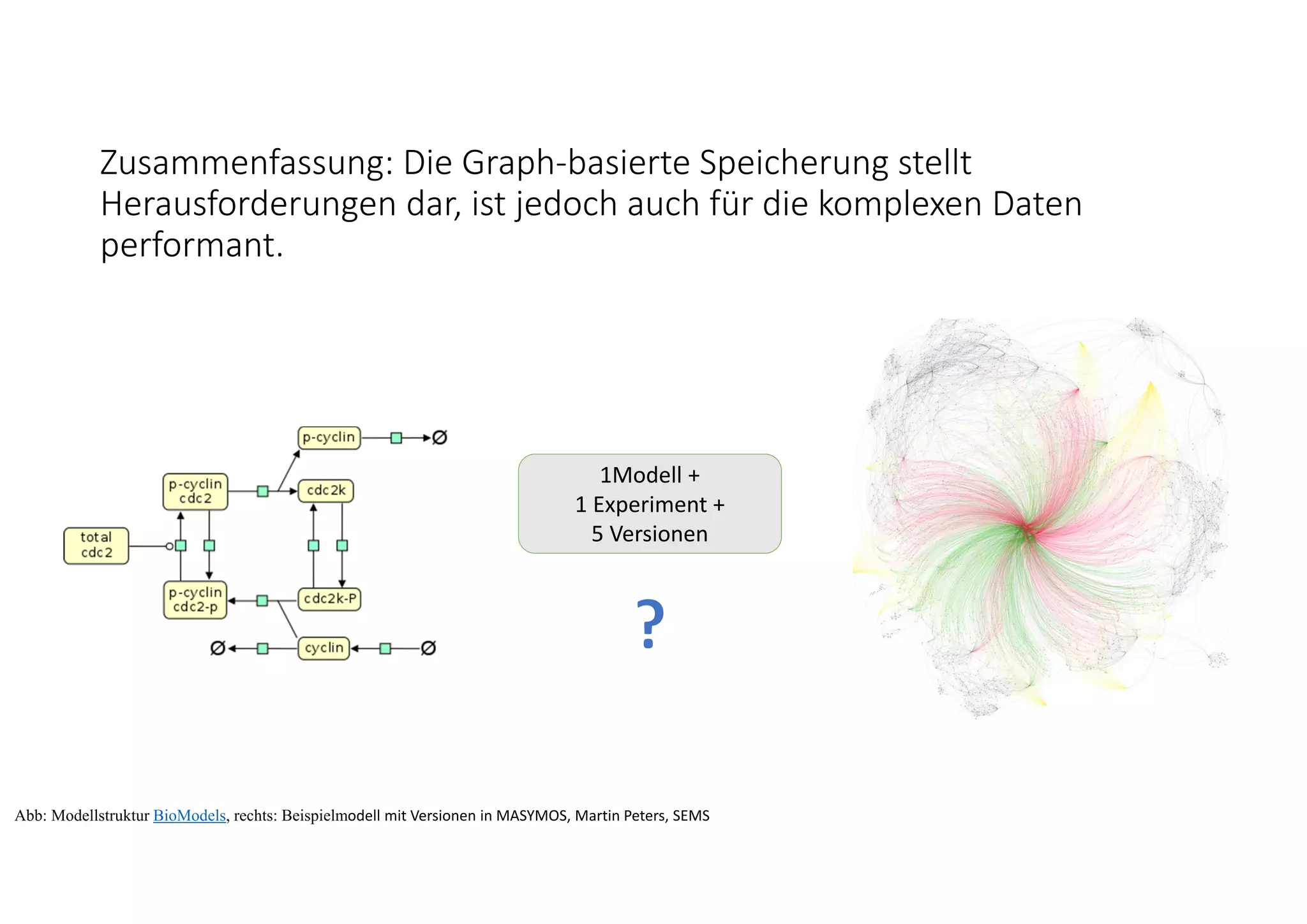 Zusammenfassung: Die Graph-basierte Speicherung stellt Herausforderungen dar, ist jedoch auch für die komplexen Daten performant.

p-cyclin
Ø
p-cyclin cdc2
cdc2k
total cdc2
p-cyclin cdc2-p
cdc2k-P
Ø
cyclin
Ø

1Modell +
1 Experiment +
5 Versionen

?

Abb: Modellstruktur BioModels, rechts: Beispielmodell mit Versionen in MASYMOS, Martin Peters, SEMS